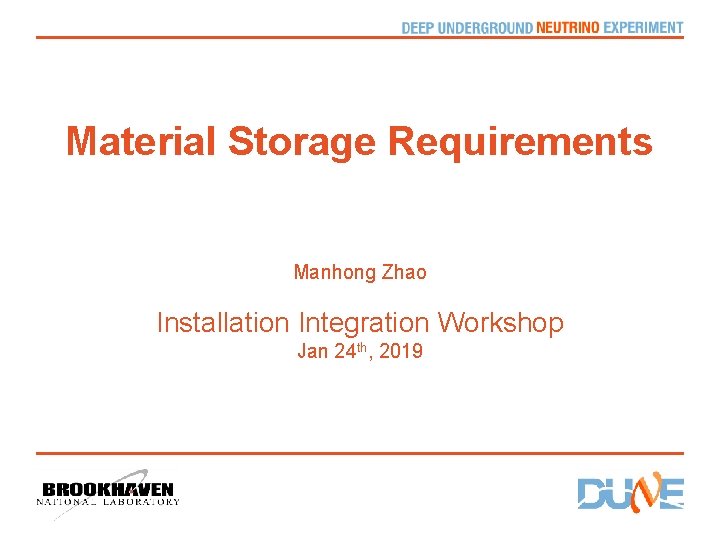 DEEP UNDERGROUND NEUTRINO EXPERIMENT

Material Storage Requirements

Manhong Zhao

Installation Integration Workshop
Jan 24$^{th}$, 2019

BROOKHAVEN
NATIONAL LABORATORY

DUNE